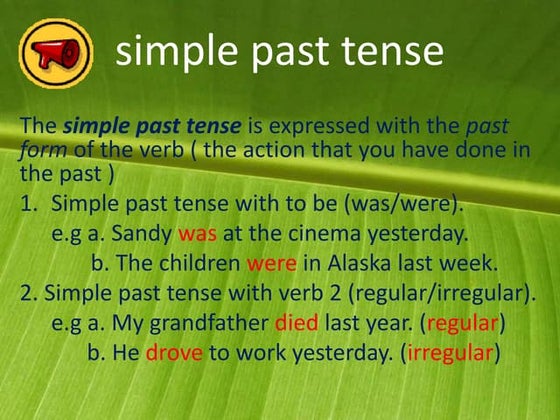 simple past tense

The simple past tense is expressed with the past form of the verb ( the action that you have done in the past )

1. Simple past tense with to be (was/were).
e.g a. Sandy was at the cinema yesterday.
b. The children were in Alaska last week.

2. Simple past tense with verb 2 (regular/irregular).
e.g a. My grandfather died last year. (regular)
b. He drove to work yesterday. (irregular)